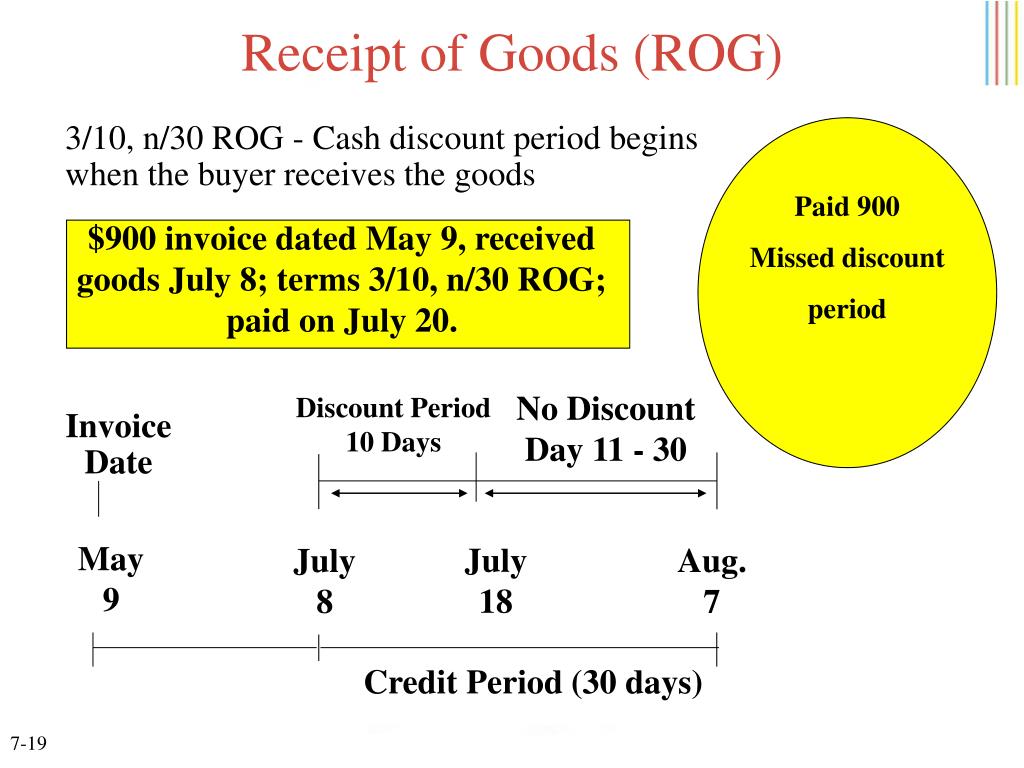 Receipt of Goods (ROG)

3/10, n/30 ROG - Cash discount period begins when the buyer receives the goods

$900 invoice dated May 9, received goods July 8; terms 3/10, n/30 ROG; paid on July 20.

Paid 900

Missed discount

period

Invoice Date

Discount Period 10 Days

No Discount Day 11 - 30

May 9

July 8

July 18

Aug. 7

Credit Period (30 days)

7-19